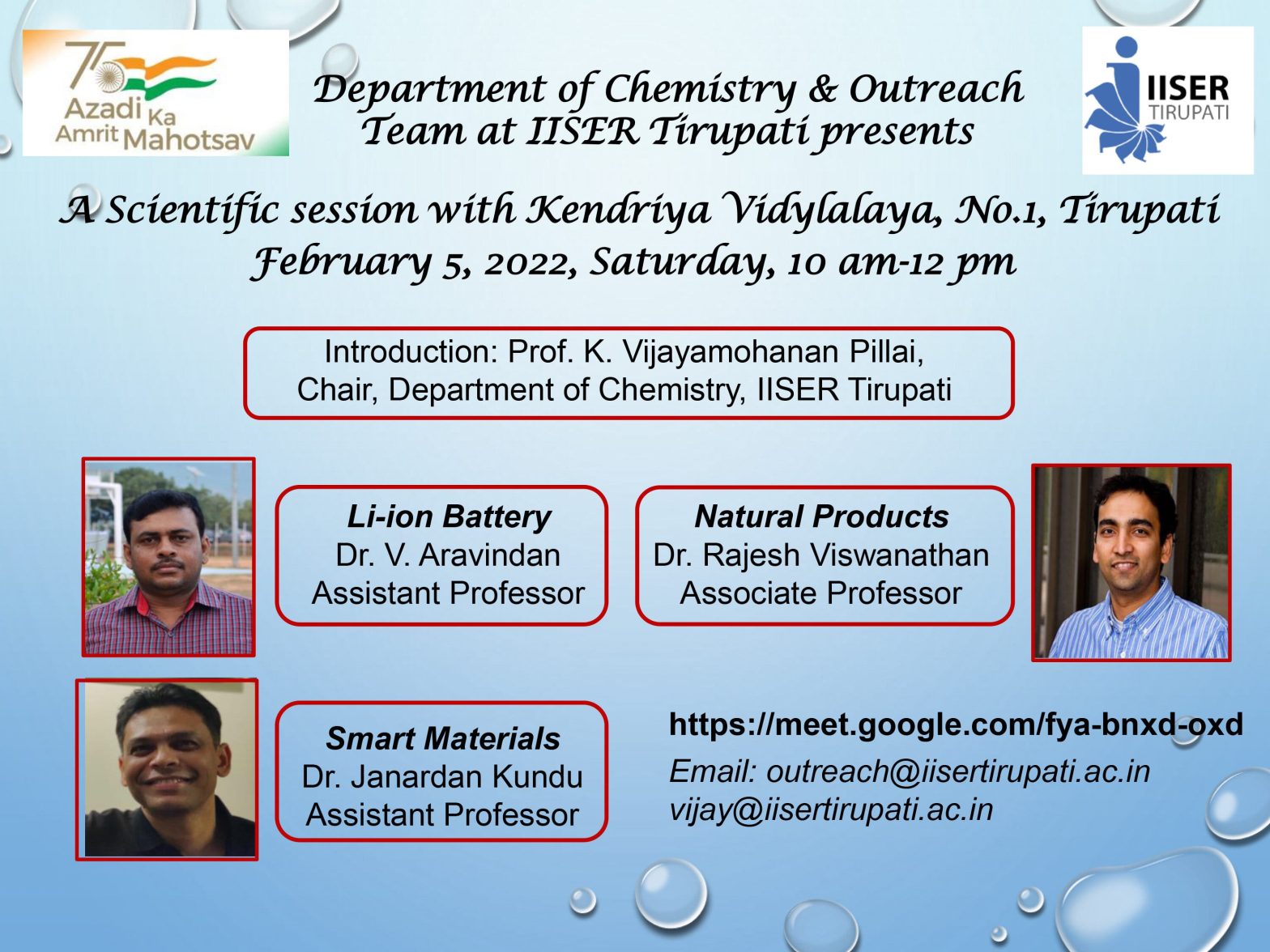 75 Azadi Ka Amrit Mahotsav

Department of Chemistry & Outreach Team at IISER Tirupati presents

IISER TIRUPATI

A Scientific session with Kendriya Vidylalaya, No.1, Tirupati
February 5, 2022, Saturday, 10 am-12 pm

Introduction: Prof. K. Vijayamohanan Pillai, Chair, Department of Chemistry, IISER Tirupati

Li-ion Battery
Dr. V. Aravindan
Assistant Professor

Natural Products
Dr. Rajesh Viswanathan
Associate Professor

Smart Materials
Dr. Janardan Kundu
Assistant Professor

https://meet.google.com/fya-bnxd-oxd
Email: outreach@iisertirupati.ac.in
vijay@iisertirupati.ac.in